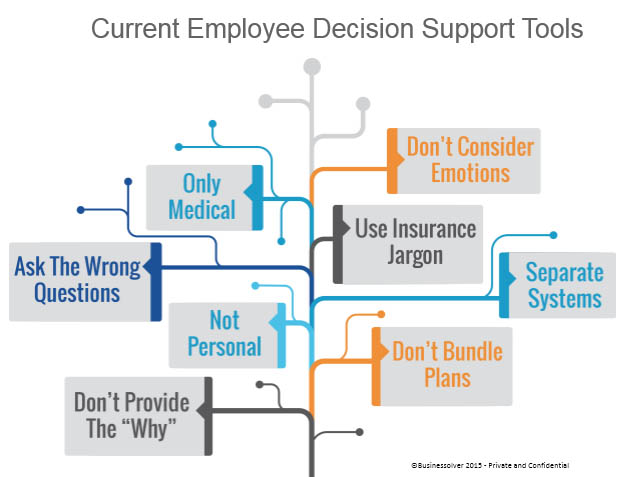 Current Employee Decision Support Tools

Don't Consider Emotions

Only Medical

Use Insurance Jargon

Ask The Wrong Questions

Separate Systems

Not Personal

Don't Bundle Plans

Don't Provide The "Why"

©Businessolver 2015 - Private and Confidential